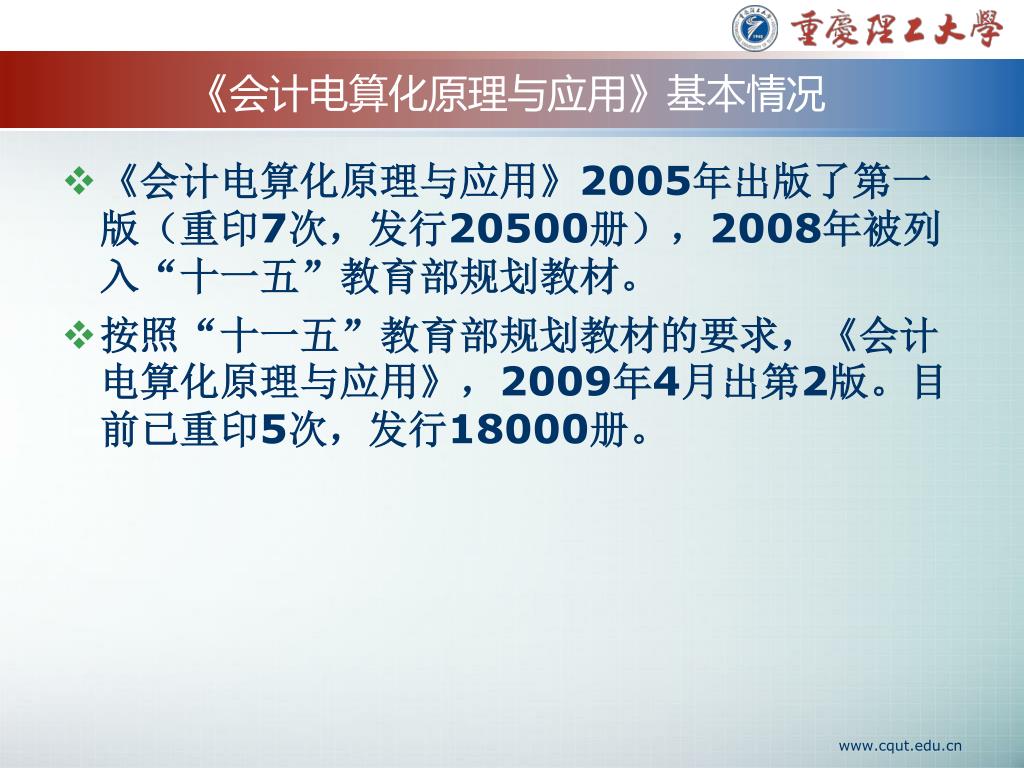 重慶理工大學

《会计电算化原理与应用》基本情况

❖《会计电算化原理与应用》2005年出版了第一版（重印7次，发行20500册），2008年被列入“十一五”教育部规划教材。

❖按照“十一五”教育部规划教材的要求，《会计电算化原理与应用》，2009年4月出第2版。目前已重印5次，发行18000册。

www.cqut.edu.cn